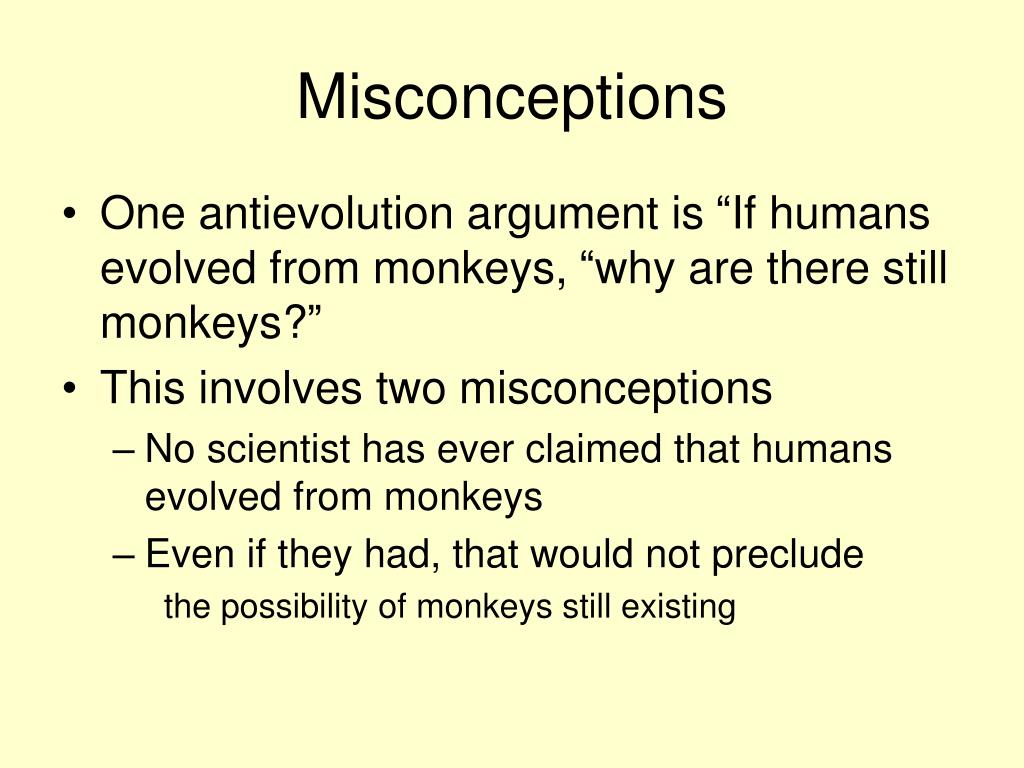 Misconceptions

• One antievolution argument is “If humans evolved from monkeys, “why are there still monkeys?”

• This involves two misconceptions

– No scientist has ever claimed that humans evolved from monkeys

– Even if they had, that would not preclude

the possibility of monkeys still existing